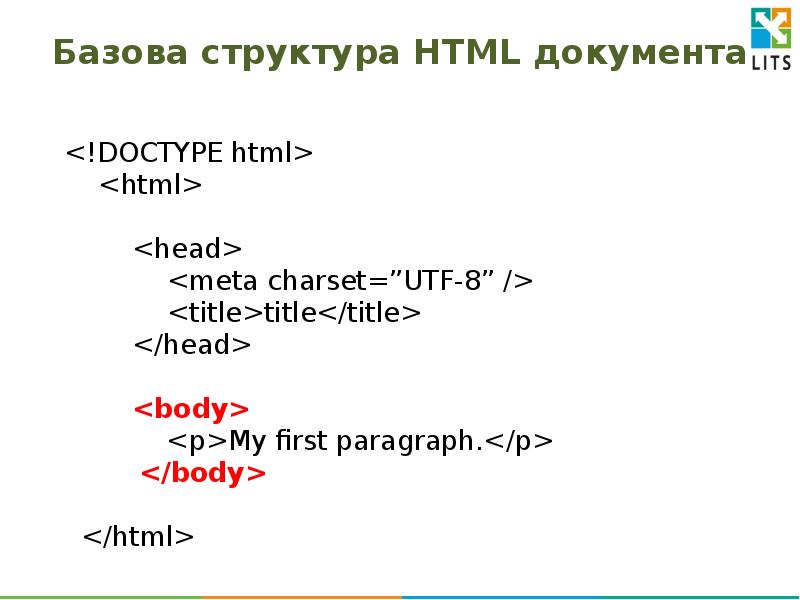 Базова структура HTML документа

LITS

<!DOCTYPE html>
<html>

<head>
<meta charset=”UTF-8” />
<title>title</title>
</head>

<body>
<p>My first paragraph.</p>
</body>

</html>